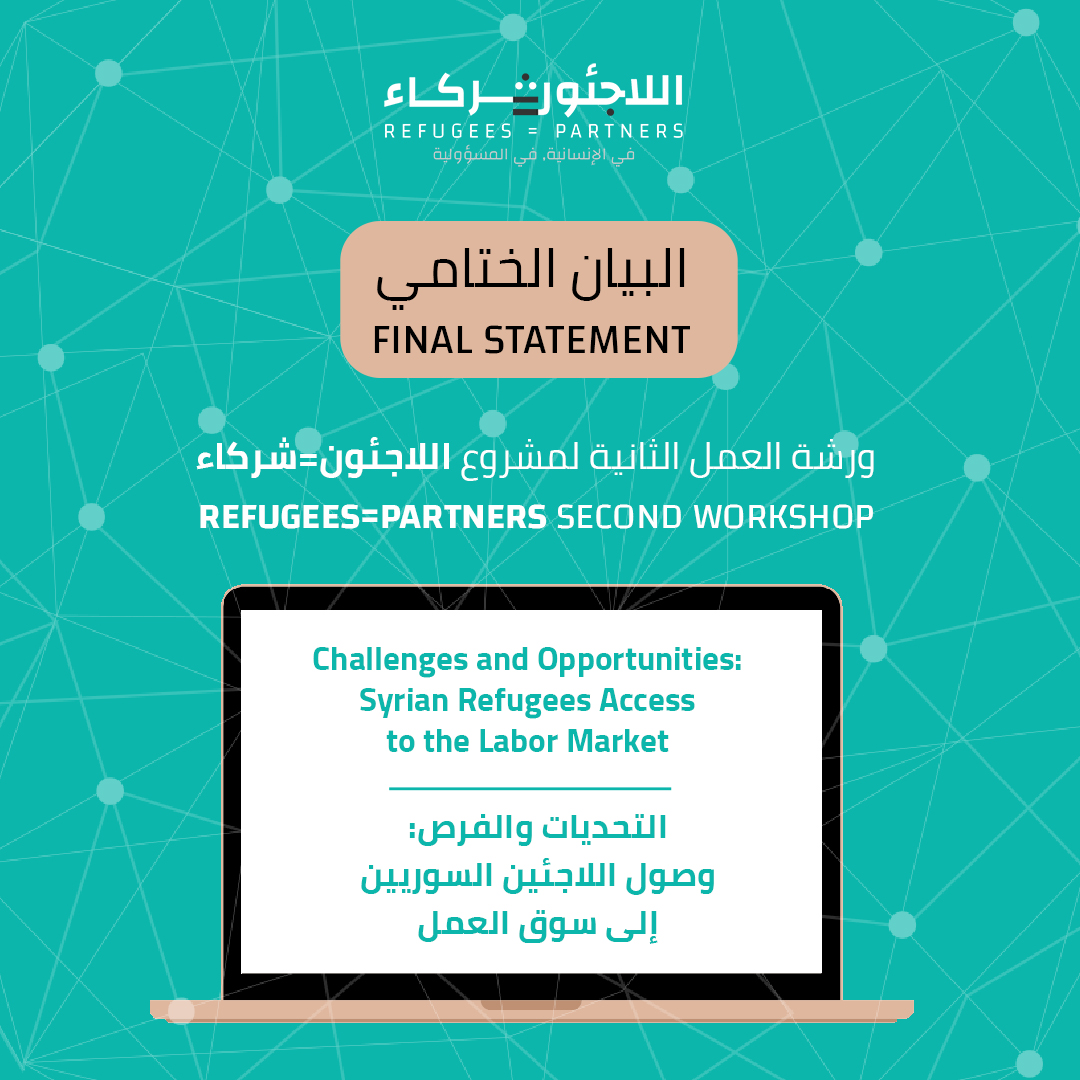 اللاجئون=شركاء
REFUGEES = PARTNERS
في الإنسانية، في المسؤولية

البيان الختامي
FINAL STATEMENT

ورشة العمل الثانية لمشروع اللاجئون=شركاء
REFUGEES=PARTNERS SECOND WORKSHOP

Challenges and Opportunities: Syrian Refugees Access to the Labor Market

التحديات والفرص: وصول اللاجئين السوريين إلى سوق العمل